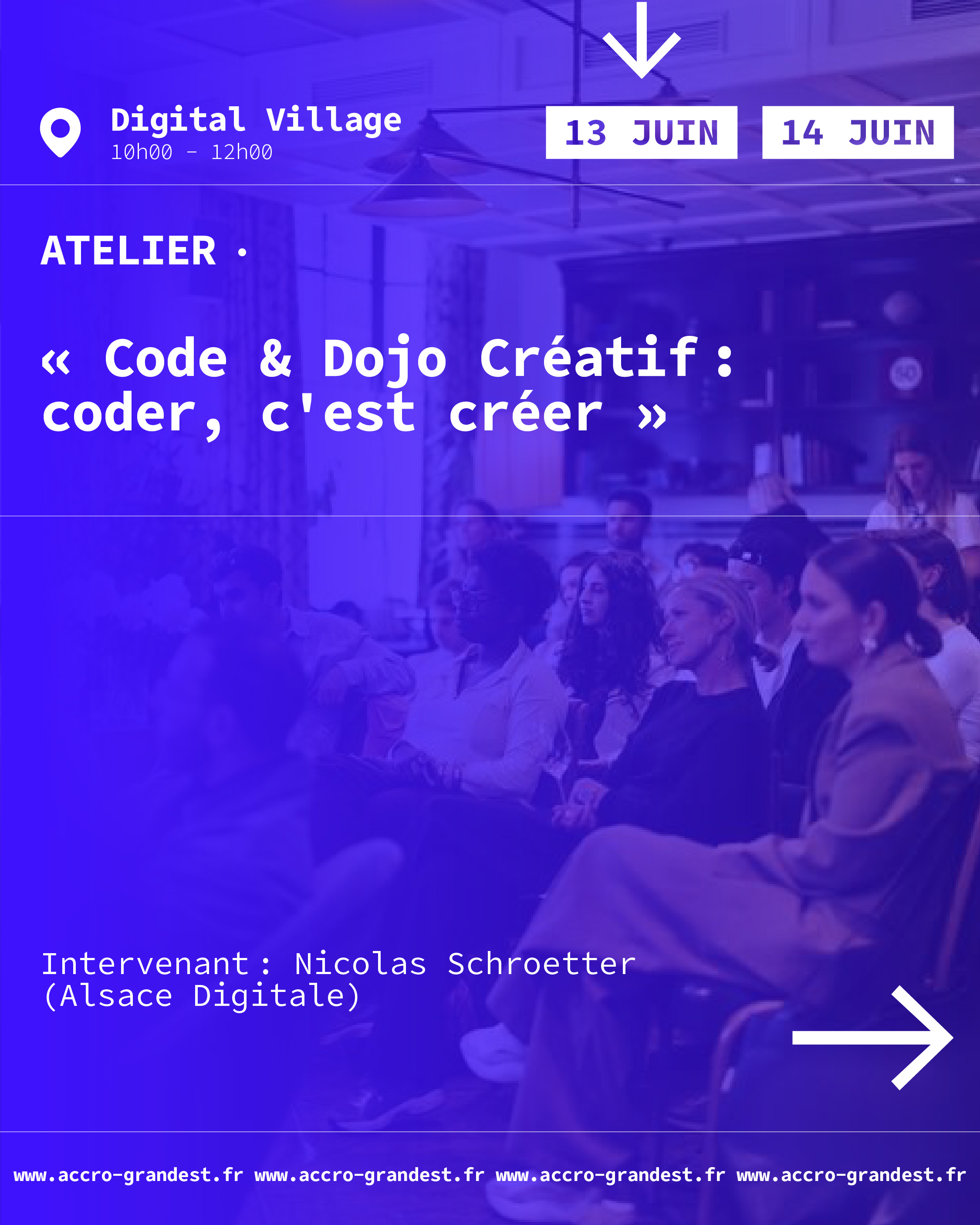 Digital Village
10h00 - 12h00

13 JUIN

14 JUIN

ATELIER ·

« Code & Dojo Créatif : coder, c'est créer »

Intervenant : Nicolas Schroetter (Alsace Digitale)

www.accro-grandest.fr www.accro-grandest.fr www.accro-grandest.fr www.accro-grandest.fr